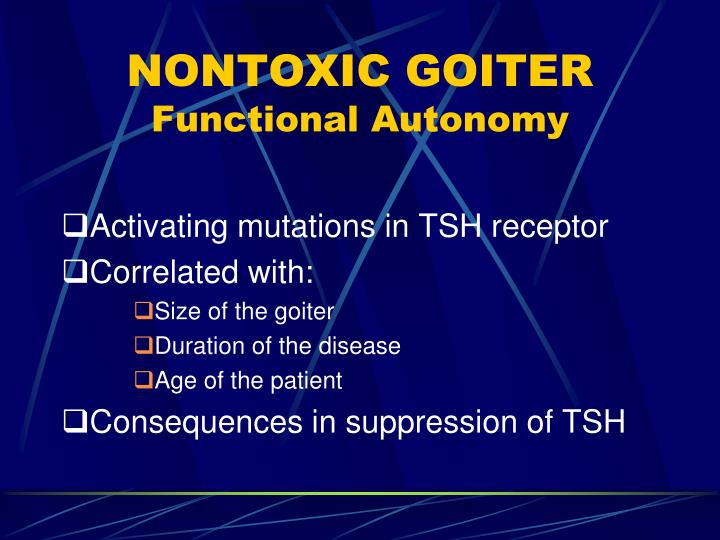 NONTOXIC GOITER
Functional Autonomy

❑Activating mutations in TSH receptor
❑Correlated with:
❑Size of the goiter
❑Duration of the disease
❑Age of the patient
❑Consequences in suppression of TSH